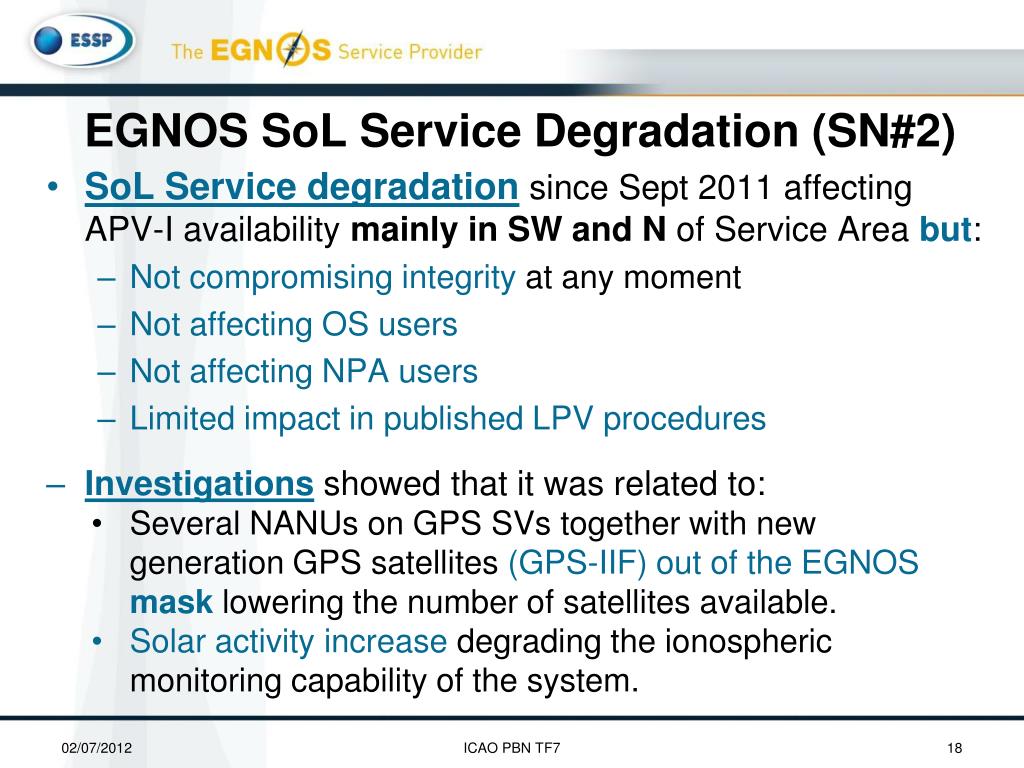 ESSP

The EGNOS Service Provider

EGNOS SoL Service Degradation (SN#2)

• SoL Service degradation since Sept 2011 affecting APV-I availability mainly in SW and N of Service Area but:
– Not compromising integrity at any moment
– Not affecting OS users
– Not affecting NPA users
– Limited impact in published LPV procedures

– Investigations showed that it was related to:
• Several NANUs on GPS SVs together with new generation GPS satellites (GPS-IIF) out of the EGNOS mask lowering the number of satellites available.
• Solar activity increase degrading the ionospheric monitoring capability of the system.

02/07/2012

ICAO PBN TF7

18